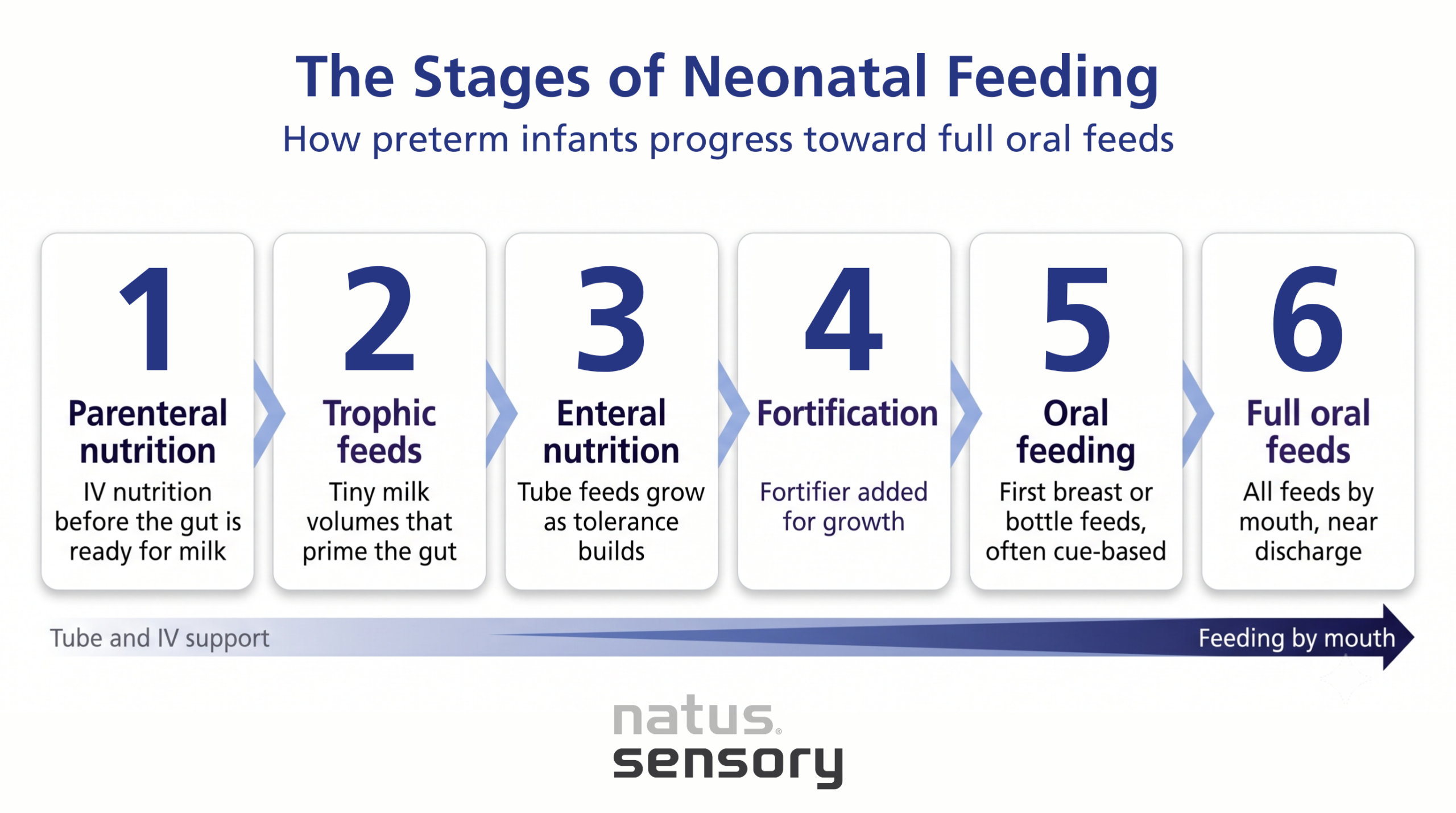 The Stages of Neonatal Feeding

How preterm infants progress toward full oral feeds

1
Parenteral nutrition
IV nutrition before the gut is ready for milk

2
Trophic feeds
Tiny milk volumes that prime the gut

3
Enteral nutrition
Tube feeds grow as tolerance builds

4
Fortification
Fortifier added for growth

5
Oral feeding
First breast or bottle feeds, often cue-based

6
Full oral feeds
All feeds by mouth, near discharge

Tube and IV support

Feeding by mouth

natus®
sensory